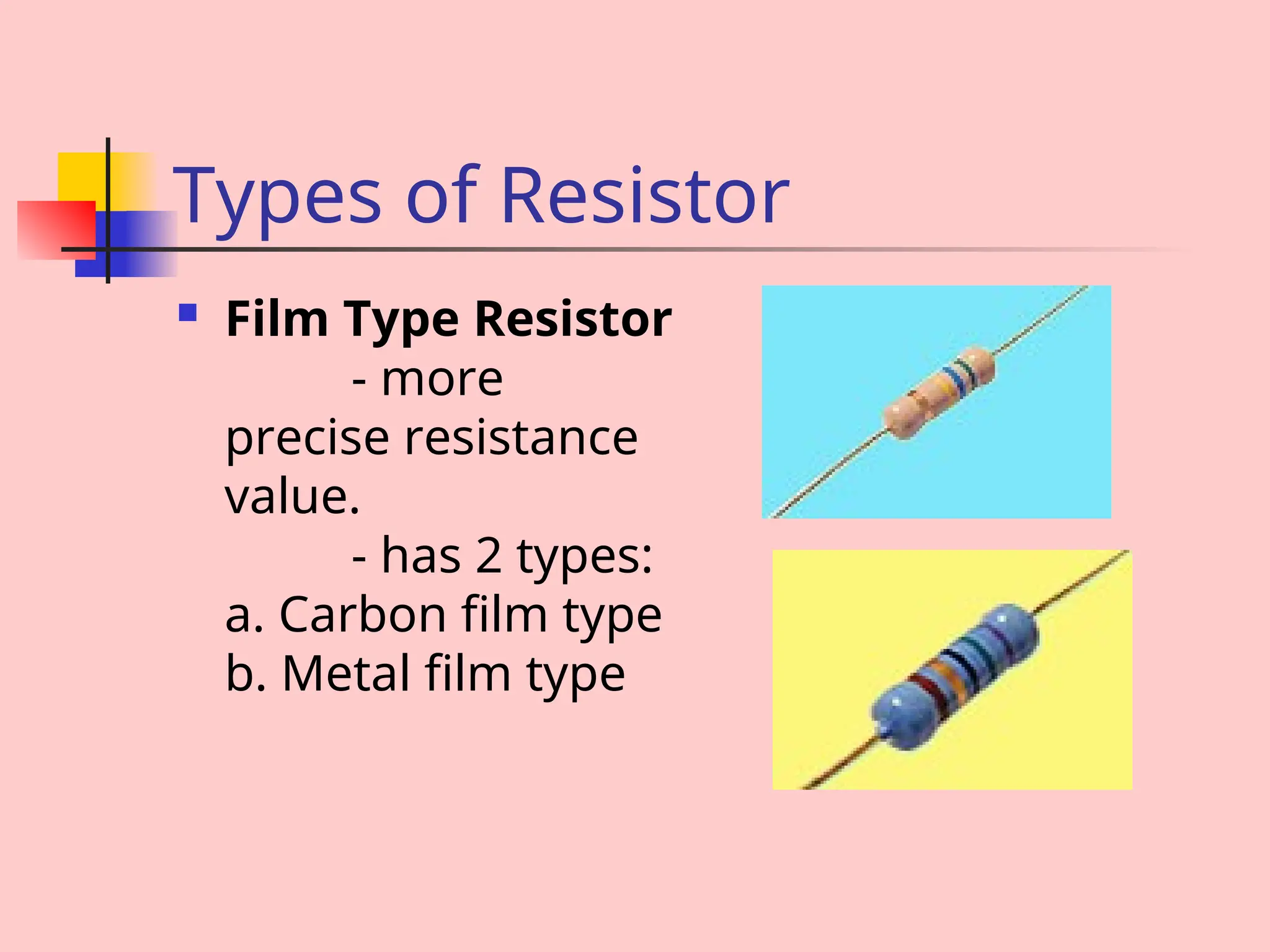 Types of Resistor

Film Type Resistor
- more precise resistance value.
- has 2 types:
a. Carbon film type
b. Metal film type